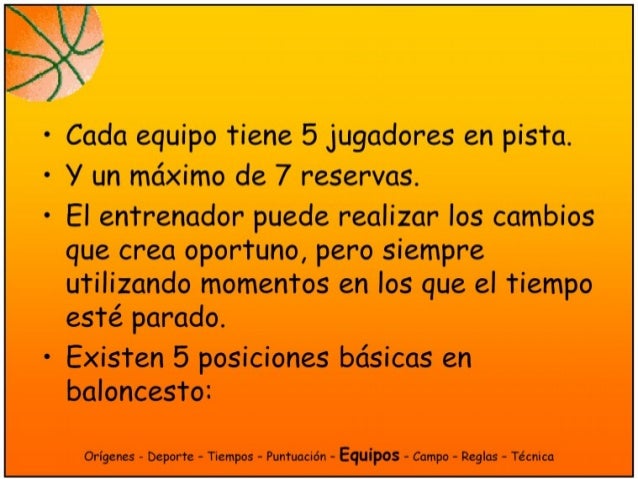 • Cada equipo tiene 5 jugadores en pista.
• Y un máximo de 7 reservas.
• El entrenador puede realizar los cambios que crea oportuno, pero siempre utilizando momentos en los que el tiempo esté parado.
• Existen 5 posiciones básicas en baloncesto:

Orígenes - Deporte - Tiempos - Puntuación - Equipos - Campo - Reglas - Técnica